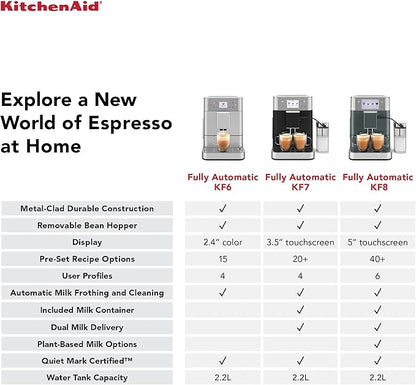 KitchenAid®

Explore a New World of Espresso at Home

| | Fully Automatic KF6 | Fully Automatic KF7 | Fully Automatic KF8 |
|---|---|---|---|
| Metal-Clad Durable Construction | ✓ | ✓ | ✓ |
| Removable Bean Hopper | ✓ | ✓ | ✓ |
| Display | 2.4" color | 3.5" touchscreen | 5" touchscreen |
| Pre-Set Recipe Options | 15 | 20+ | 40+ |
| User Profiles | 4 | 4 | 6 |
| Automatic Milk Frothing and Cleaning | ✓ | ✓ | ✓ |
| Included Milk Container | | ✓ | ✓ |
| Dual Milk Delivery | | ✓ | ✓ |
| Plant-Based Milk Options | | | ✓ |
| Quiet Mark Certified™ | ✓ | ✓ | ✓ |
| Water Tank Capacity | 2.2L | 2.2L | 2.2L |